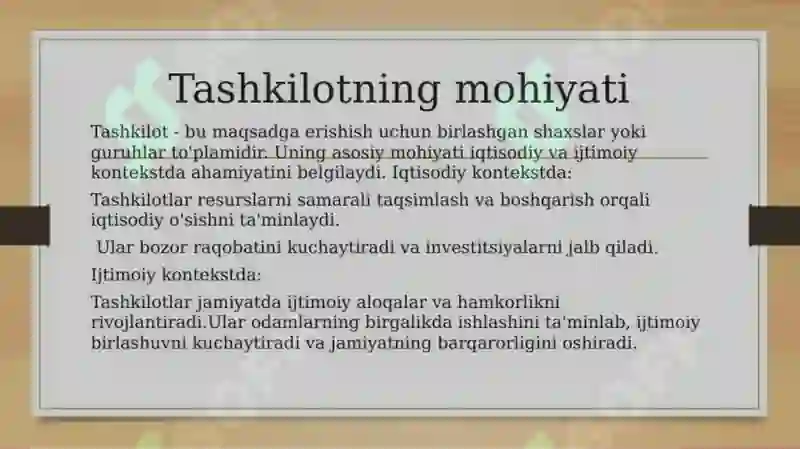 Tashkilotning mohiyati

Tashkilot - bu maqsadga erishish uchun birlashgan shaxslar yoki guruhlar to'plamidir. Uning asosiy mohiyati iqtisodiy va ijtimoiy kontekstda ahamiyatini belgilaydi. Iqtisodiy kontekstda:

Tashkilotlar resurslarni samarali taqsimlash va boshqarish orqali iqtisodiy o'sishni ta'minlaydi.

Ular bozor raqobatini kuchaytiradi va investitsiyalarni jalb qiladi.

Ijtimoiy kontekstda:

Tashkilotlar jamiyatda ijtimoiy aloqalar va hamkorlikni rivojlantiradi.Ular odamlarning birgalikda ishlashini ta'minlab, ijtimoiy birlashuvni kuchaytiradi va jamiyatning barqarorligini oshiradi.